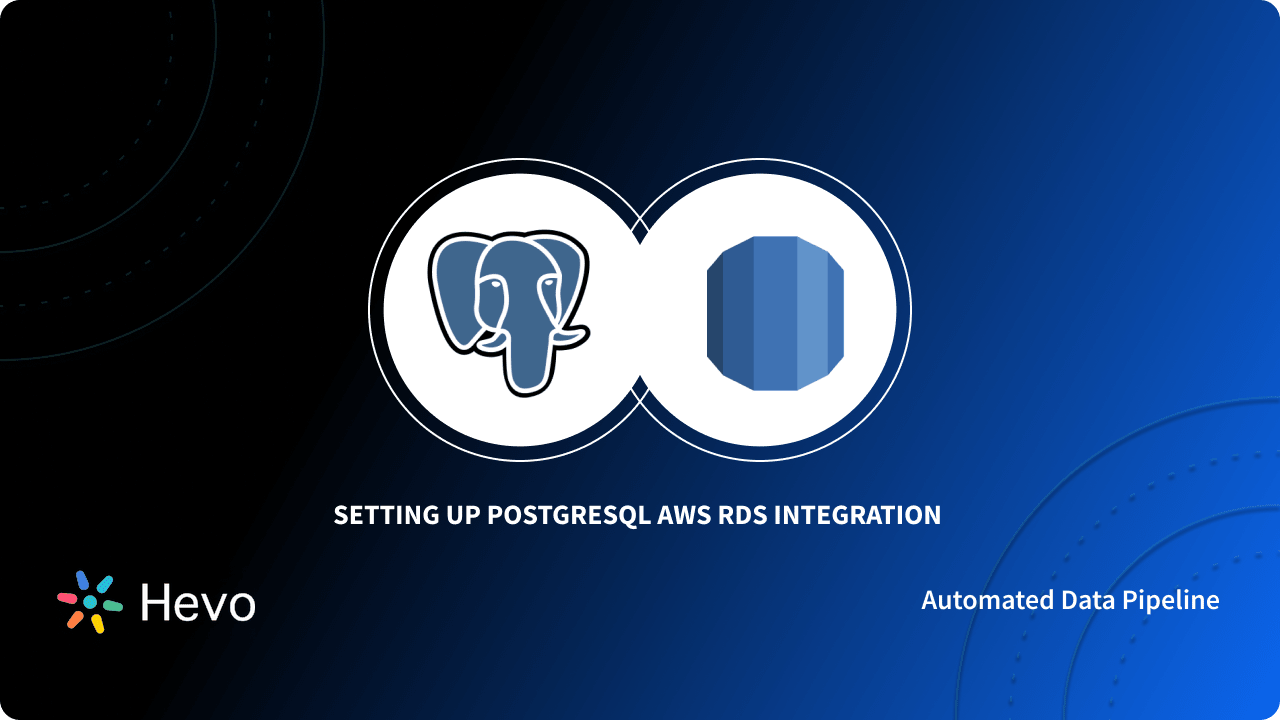 SETTING UP POSTGRESQL AWS RDS INTEGRATION

Hevo

Automated Data Pipeline